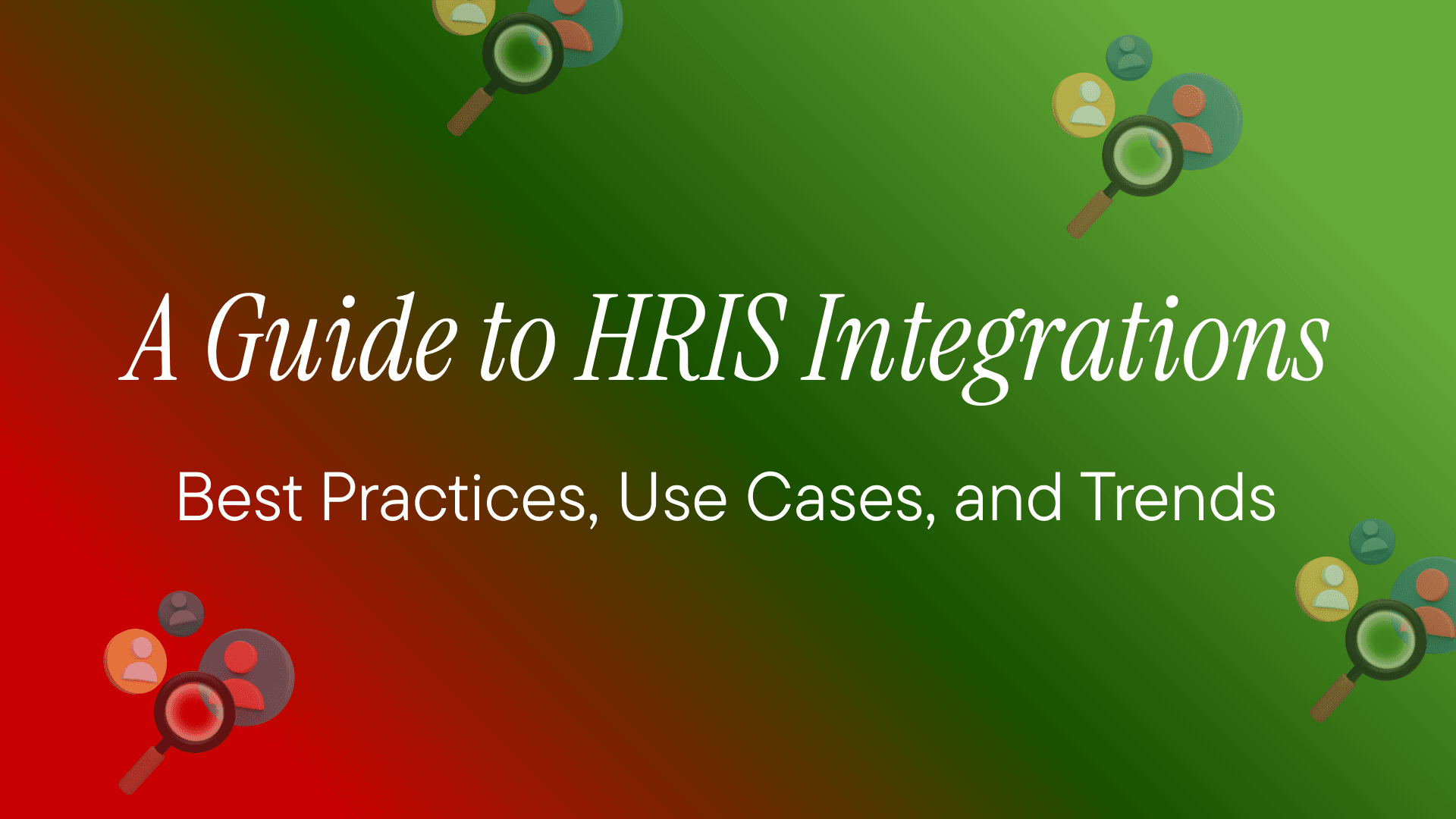 A Guide to HRIS Integrations

Best Practices, Use Cases, and Trends